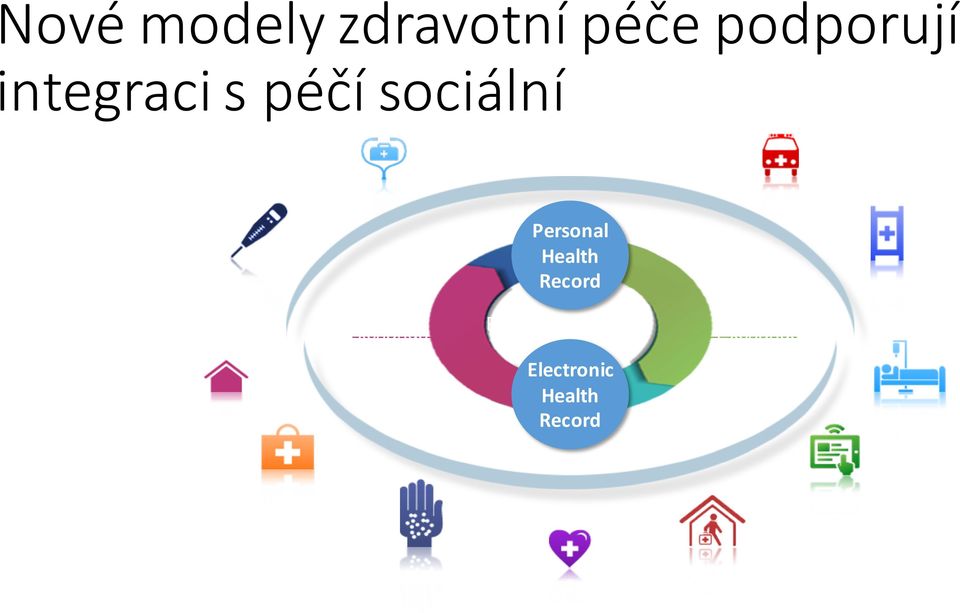 Nové modely zdravotní péče podporují integraci s péčí sociální

Personal Health Record

Electronic Health Record